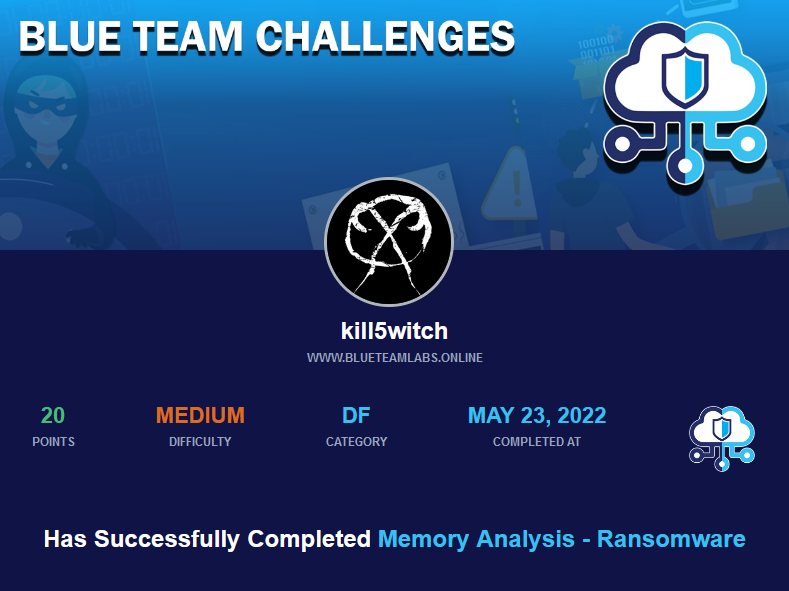 BLUE TEAM CHALLENGES

kill5witch
WWW.BLUETEAMLABS.ONLINE

20
POINTS

MEDIUM
DIFFICULTY

DF
CATEGORY

MAY 23, 2022
COMPLETED AT

Has Successfully Completed Memory Analysis - Ransomware